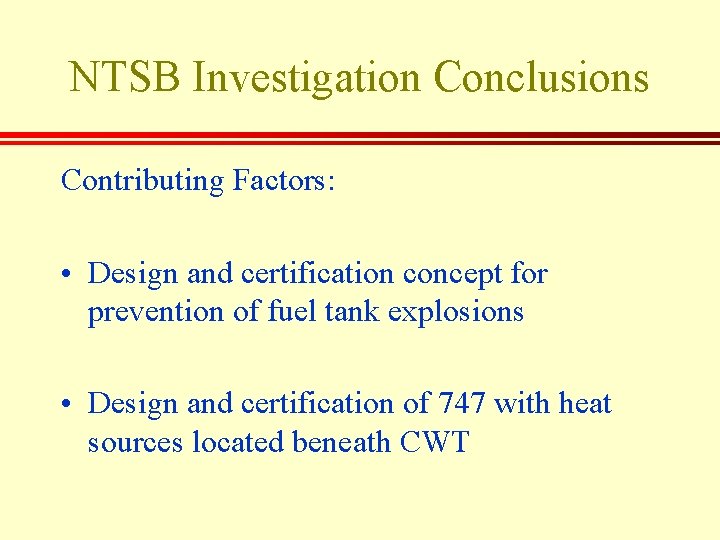 NTSB Investigation Conclusions

Contributing Factors:

• Design and certification concept for prevention of fuel tank explosions

• Design and certification of 747 with heat sources located beneath CWT